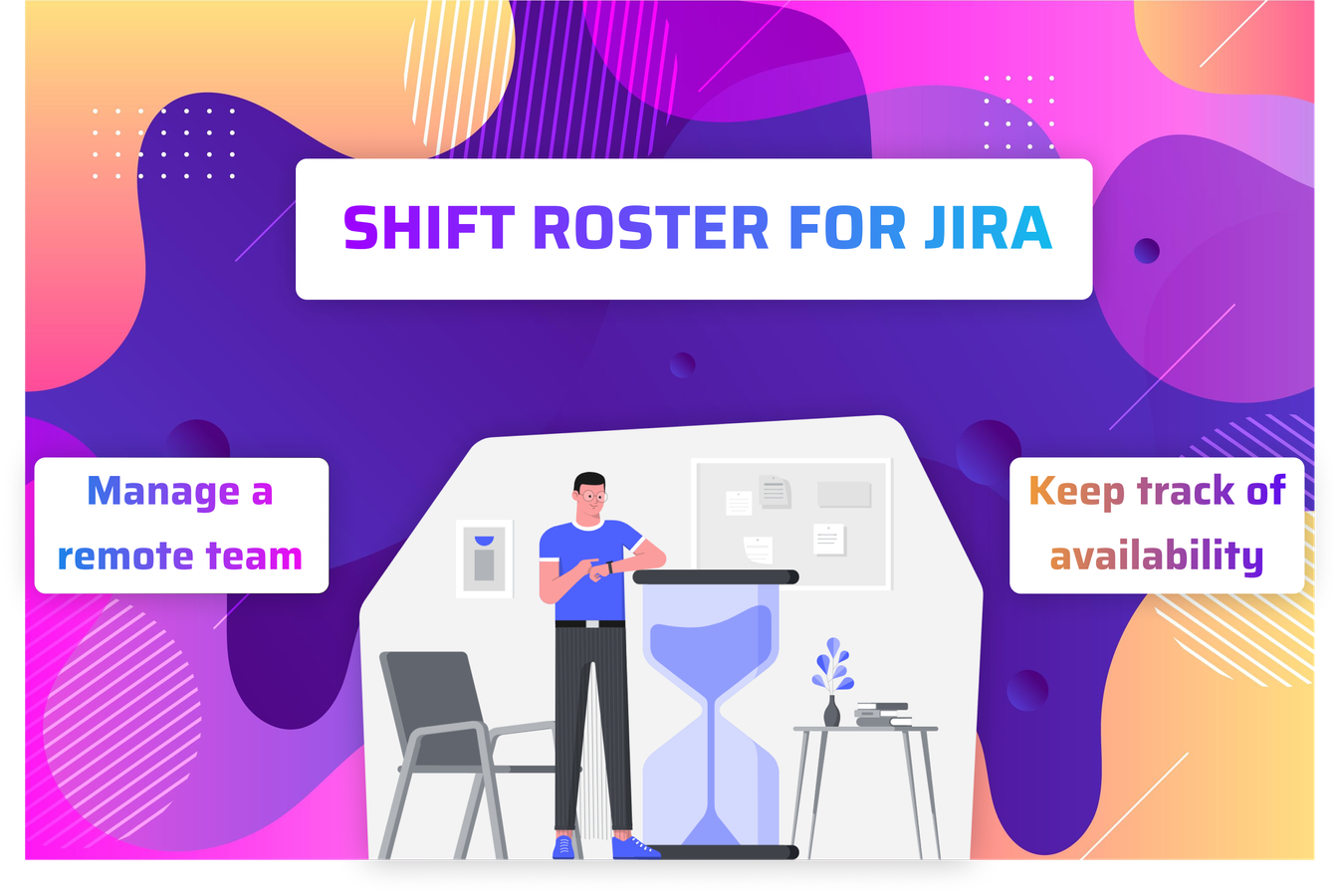 SHIFT ROSTER FOR JIRA

Manage a remote team

Keep track of availability